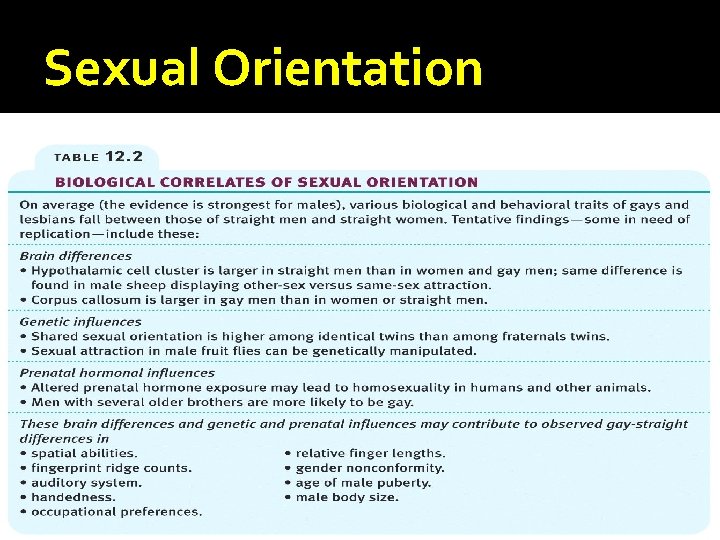 Sexual Orientation

TABLE 12.2

BIOLOGICAL CORRELATES OF SEXUAL ORIENTATION

On average (the evidence is strongest for males), various biological and behavioral traits of gays and lesbians fall between those of straight men and straight women. Tentative findings—some in need of replication—include these:

Brain differences
• Hypothalamic cell cluster is larger in straight men than in women and gay men; same difference is found in male sheep displaying other-sex versus same-sex attraction.
• Corpus callosum is larger in gay men than in women or straight men.

Genetic influences
• Shared sexual orientation is higher among identical twins than among fraternals twins.
• Sexual attraction in male fruit flies can be genetically manipulated.

Prenatal hormonal influences
• Altered prenatal hormone exposure may lead to homosexuality in humans and other animals.
• Men with several older brothers are more likely to be gay.

These brain differences and genetic and prenatal influences may contribute to observed gay-straight differences in
• spatial abilities.
• fingerprint ridge counts.
• auditory system.
• handedness.
• occupational preferences.

• relative finger lengths.
• gender nonconformity.
• age of male puberty.
• male body size.